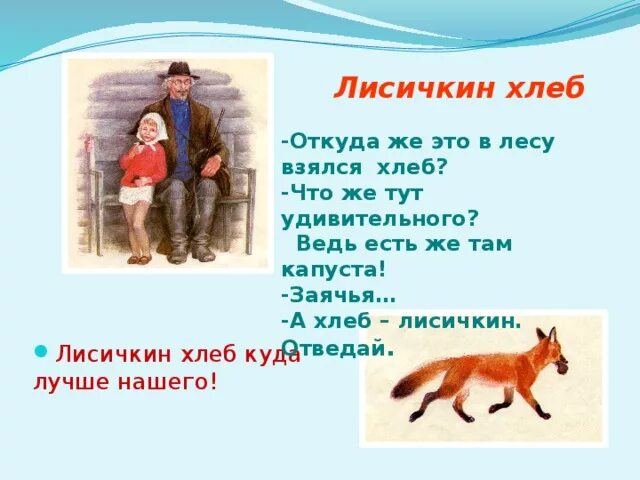 Лисичкин хлеб

-Откуда же это в лесу взялся хлеб?
-Что же тут удивительного?
Ведь есть же там капуста!
-Заячья…
-А хлеб – лисичкин. Отведай.

Лисичкин хлеб куда лучше нашего!